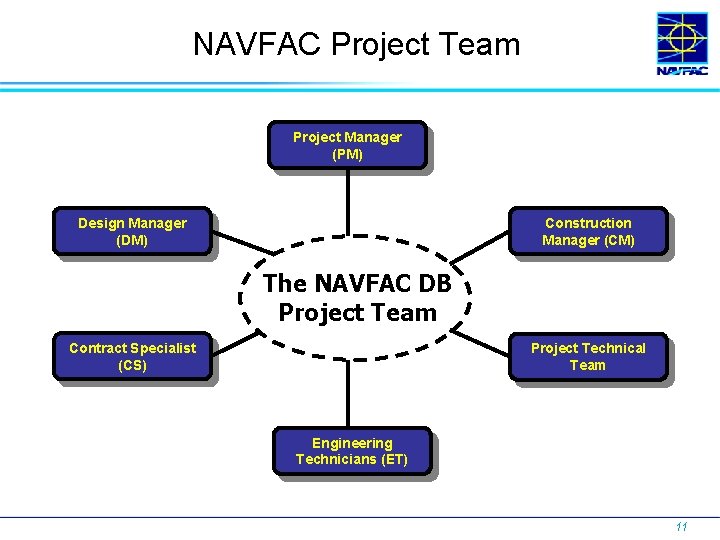 NAVFAC Project Team

NAVFAC

Project Manager (PM)

Design Manager (DM)

Construction Manager (CM)

The NAVFAC DB Project Team

Contract Specialist (CS)

Project Technical Team

Engineering Technicians (ET)

11